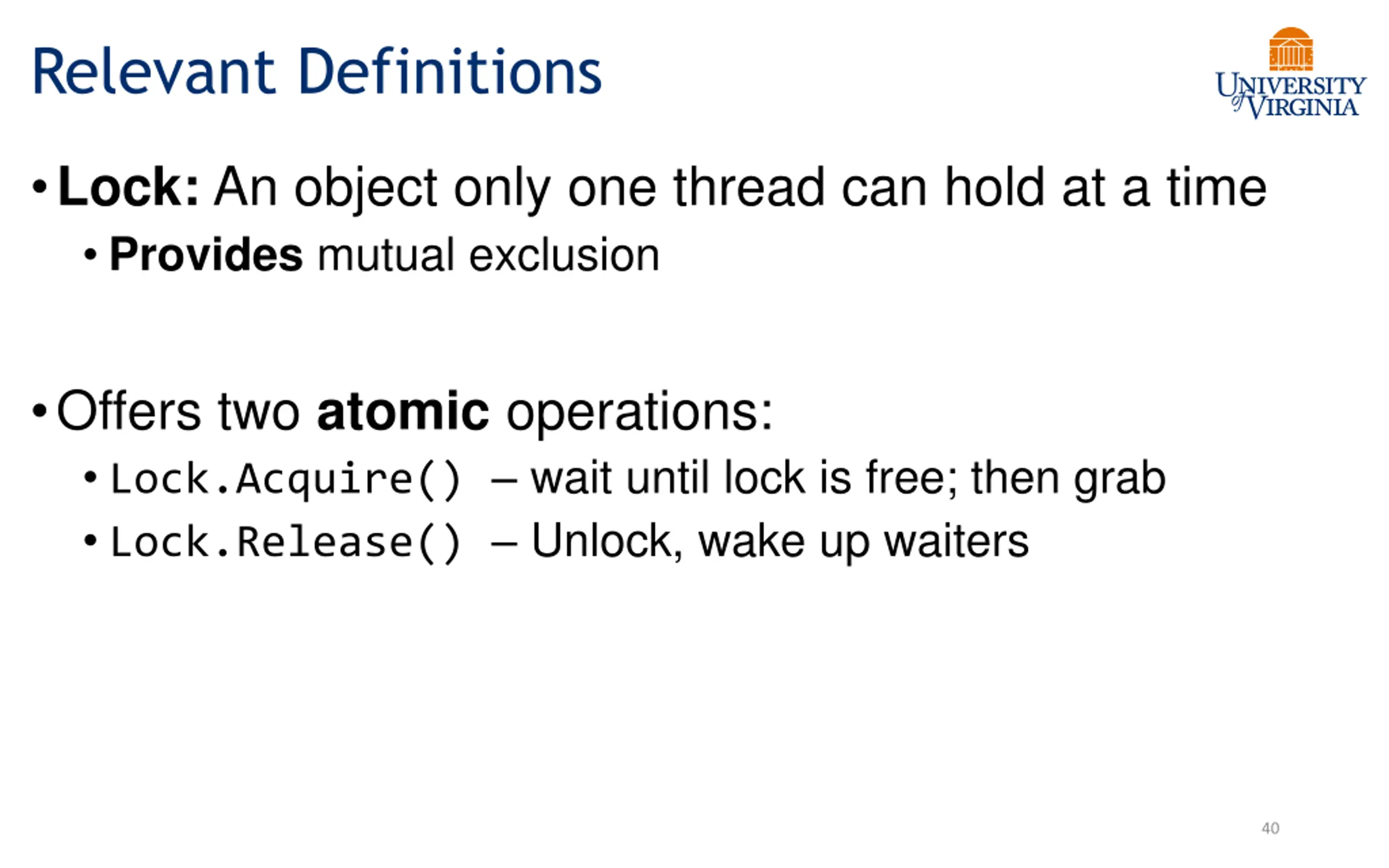 Relevant Definitions

UNIVERSITY of VIRGINIA

• Lock: An object only one thread can hold at a time
  • Provides mutual exclusion

• Offers two atomic operations:
  • Lock.Acquire() – wait until lock is free; then grab
  • Lock.Release() – Unlock, wake up waiters

40